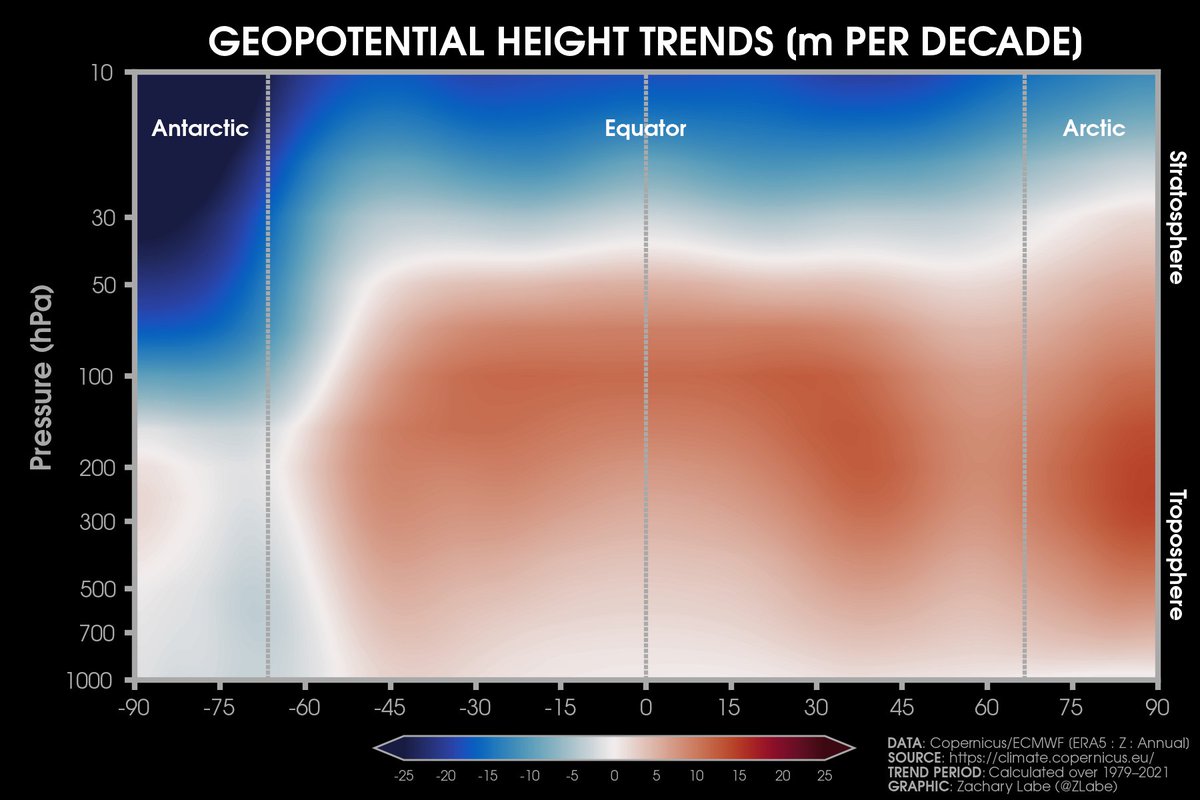 GEOPOTENTIAL HEIGHT TRENDS (m PER DECADE)

Antarctic

Equator

Arctic

Stratosphere

Troposphere

Pressure (hPa)

10
30
50
100
200
300
500
700
1000

-90 -75 -60 -45 -30 -15 0 15 30 45 60 75 90

-25 -20 -15 -10 -5 0 5 10 15 20 25

DATA: Copernicus/ECMWF (ERA5 : Z : Annual)
SOURCE: https://climate.copernicus.eu/
TREND PERIOD: Calculated over 1979–2021
GRAPHIC: Zachary Labe (@ZLabe)